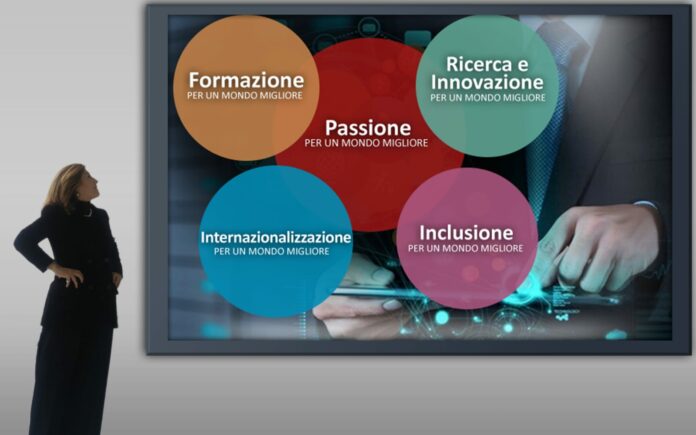 Formazione
PER UN MONDO MIGLIORE

Ricerca e Innovazione
PER UN MONDO MIGLIORE

Passione
PER UN MONDO MIGLIORE

Internazionalizzazione
PER UN MONDO MIGLIORE

Inclusione
PER UN MONDO MIGLIORE